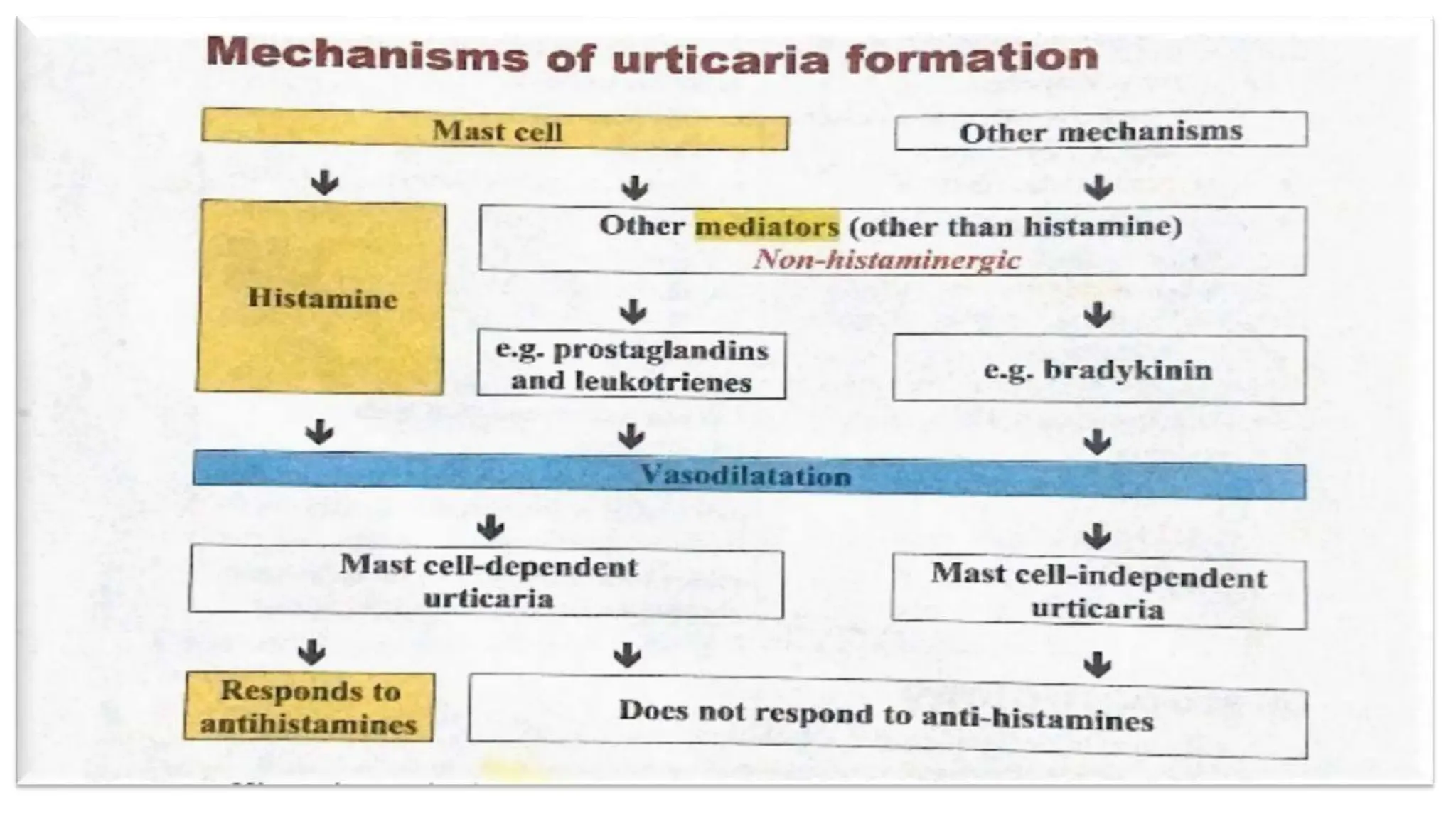 Mechanisms of urticaria formation

Mast cell

Other mechanisms

Histamine

Other mediators (other than histamine)
Non-histaminergic

e.g. prostaglandins and leukotrienes

e.g. bradykinin

Vasodilatation

Mast cell-dependent urticaria

Mast cell-independent urticaria

Responds to antihistamines

Does not respond to anti-histamines